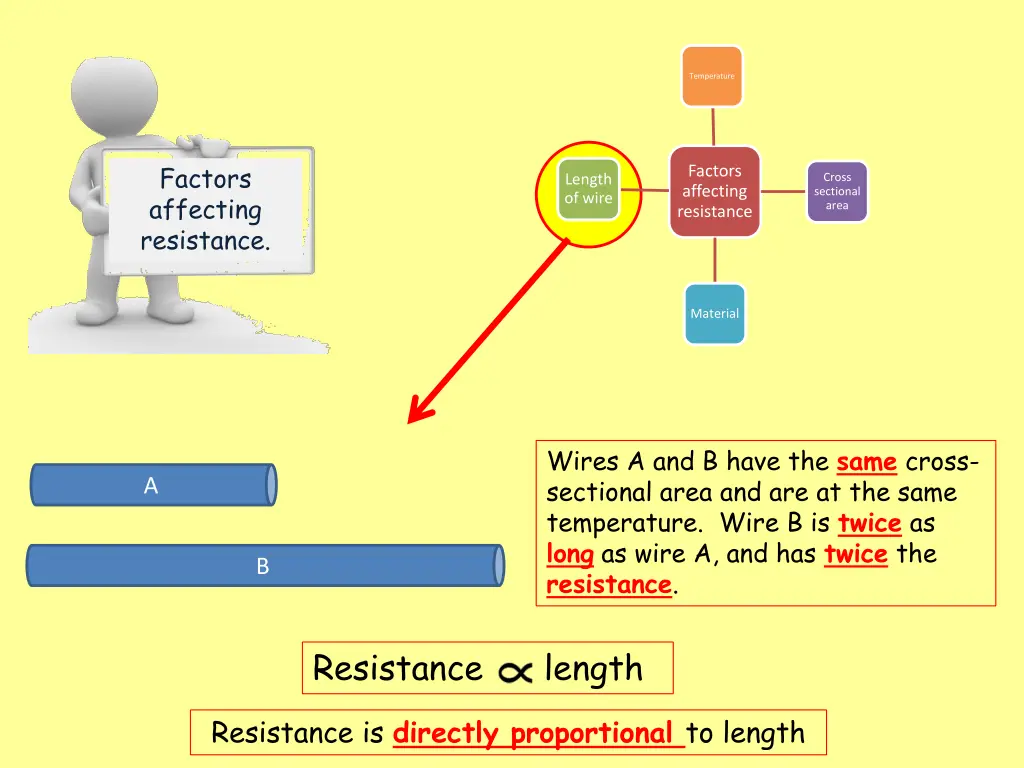 Factors affecting resistance.

Temperature

Length of wire

Factors affecting resistance

Cross sectional area

Material

A

B

Wires A and B have the same cross-sectional area and are at the same temperature. Wire B is twice as long as wire A, and has twice the resistance.

Resistance $\propto$ length

Resistance is directly proportional to length